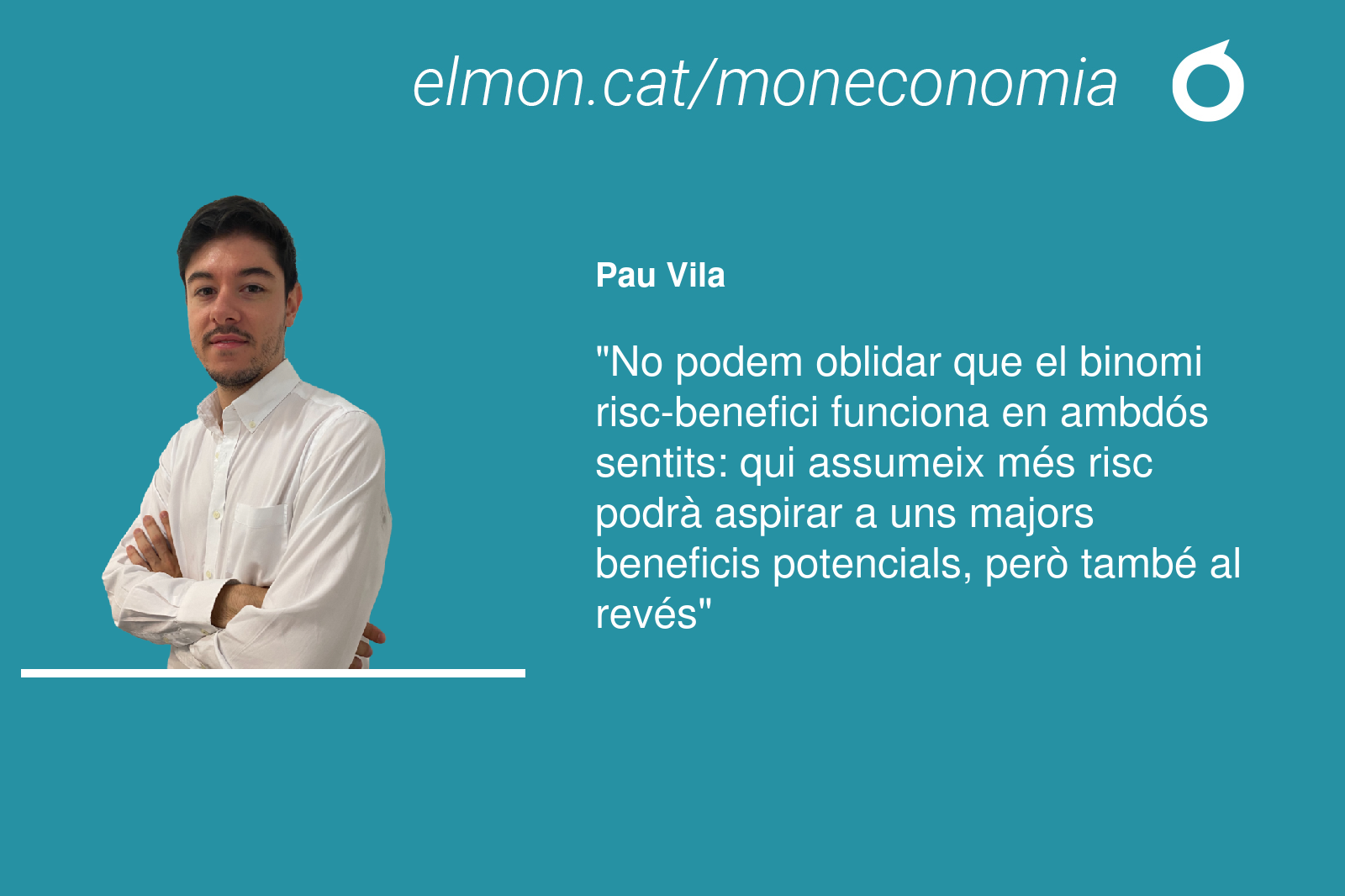 elmon.cat/moneconomia

Pau Vila

"No podem oblidar que el binomi risc-benefici funciona en ambdós sentits: qui assumeix més risc podrà aspirar a uns majors beneficis potencials, però també al revés"